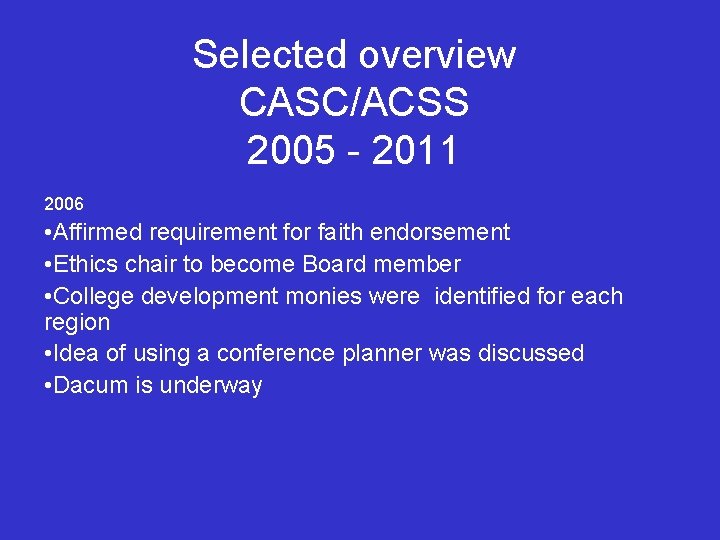 Selected overview
CASC/ACSS
2005 - 2011

2006

•Affirmed requirement for faith endorsement

•Ethics chair to become Board member

•College development monies were identified for each region

•Idea of using a conference planner was discussed

•Dacum is underway